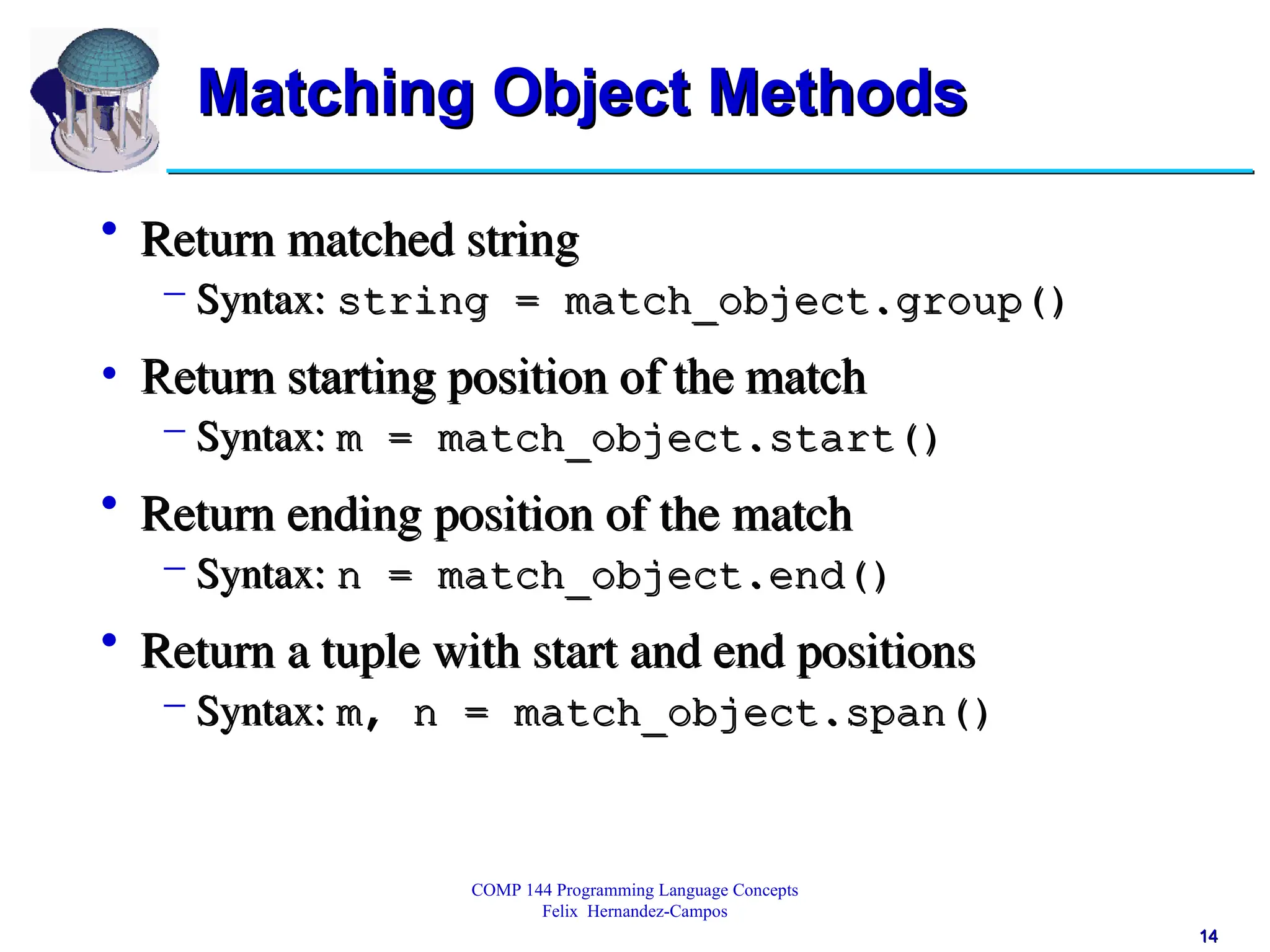 Matching Object Methods

• Return matched string
 – Syntax: string = match_object.group()
• Return starting position of the match
 – Syntax: m = match_object.start()
• Return ending position of the match
 – Syntax: n = match_object.end()
• Return a tuple with start and end positions
 – Syntax: m, n = match_object.span()

COMP 144 Programming Language Concepts
Felix Hernandez-Campos

14